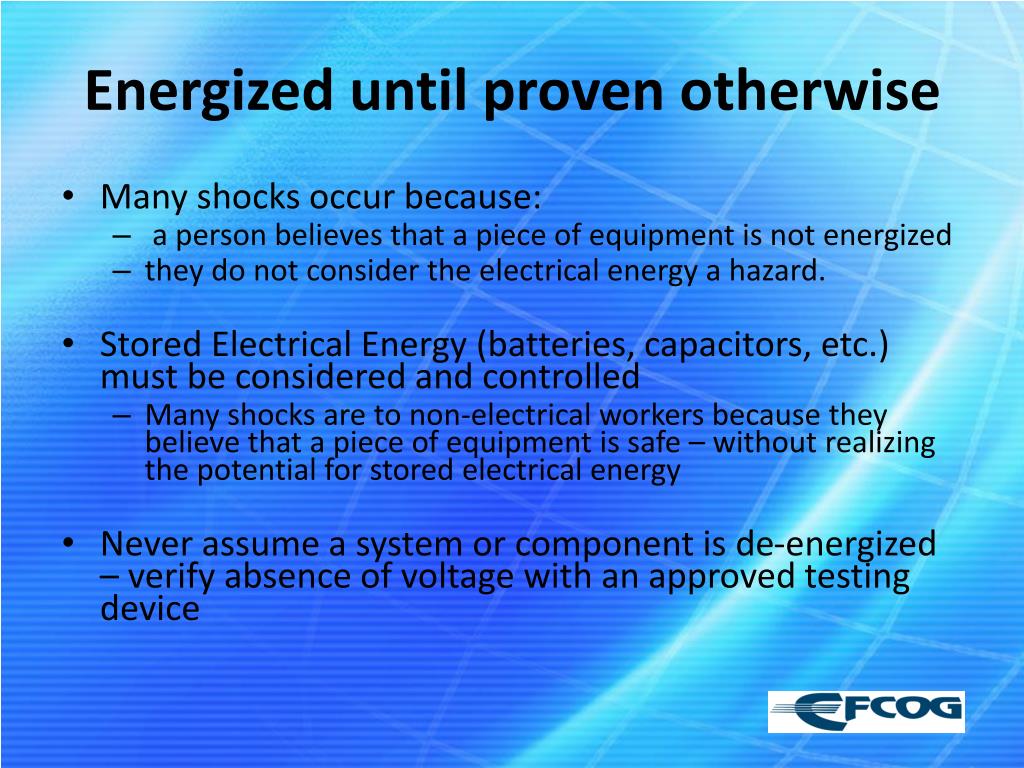 Energized until proven otherwise

• Many shocks occur because:
 – a person believes that a piece of equipment is not energized
 – they do not consider the electrical energy a hazard.

• Stored Electrical Energy (batteries, capacitors, etc.) must be considered and controlled
 – Many shocks are to non-electrical workers because they believe that a piece of equipment is safe – without realizing the potential for stored electrical energy

• Never assume a system or component is de-energized – verify absence of voltage with an approved testing device

EFCOG